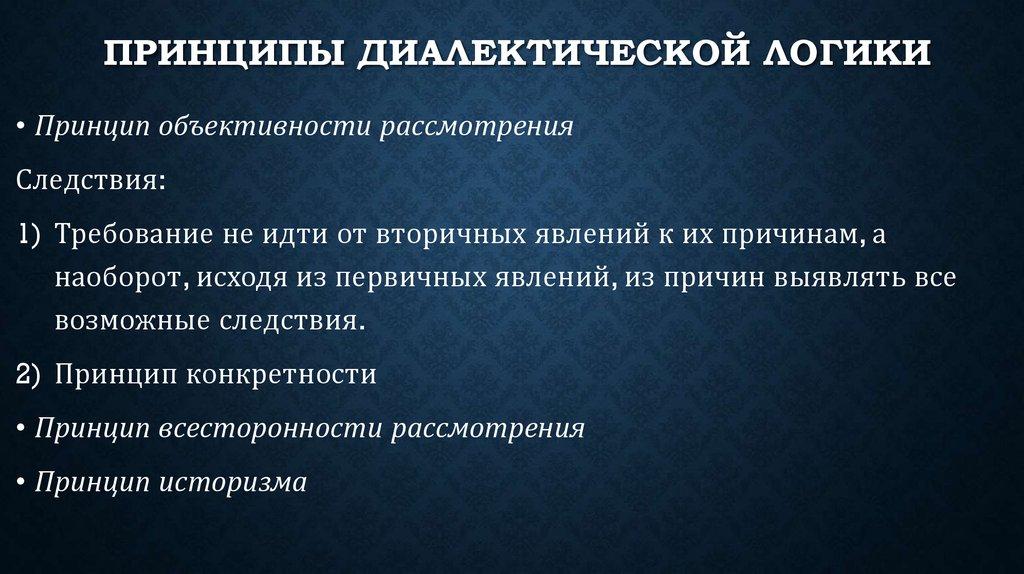 ПРИНЦИПЫ ДИАЛЕКТИЧЕСКОЙ ЛОГИКИ

• Принцип объективности рассмотрения

Следствия:

1) Требование не идти от вторичных явлений к их причинам, а наоборот, исходя из первичных явлений, из причин выявлять все возможные следствия.

2) Принцип конкретности

• Принцип всесторонности рассмотрения

• Принцип историзма